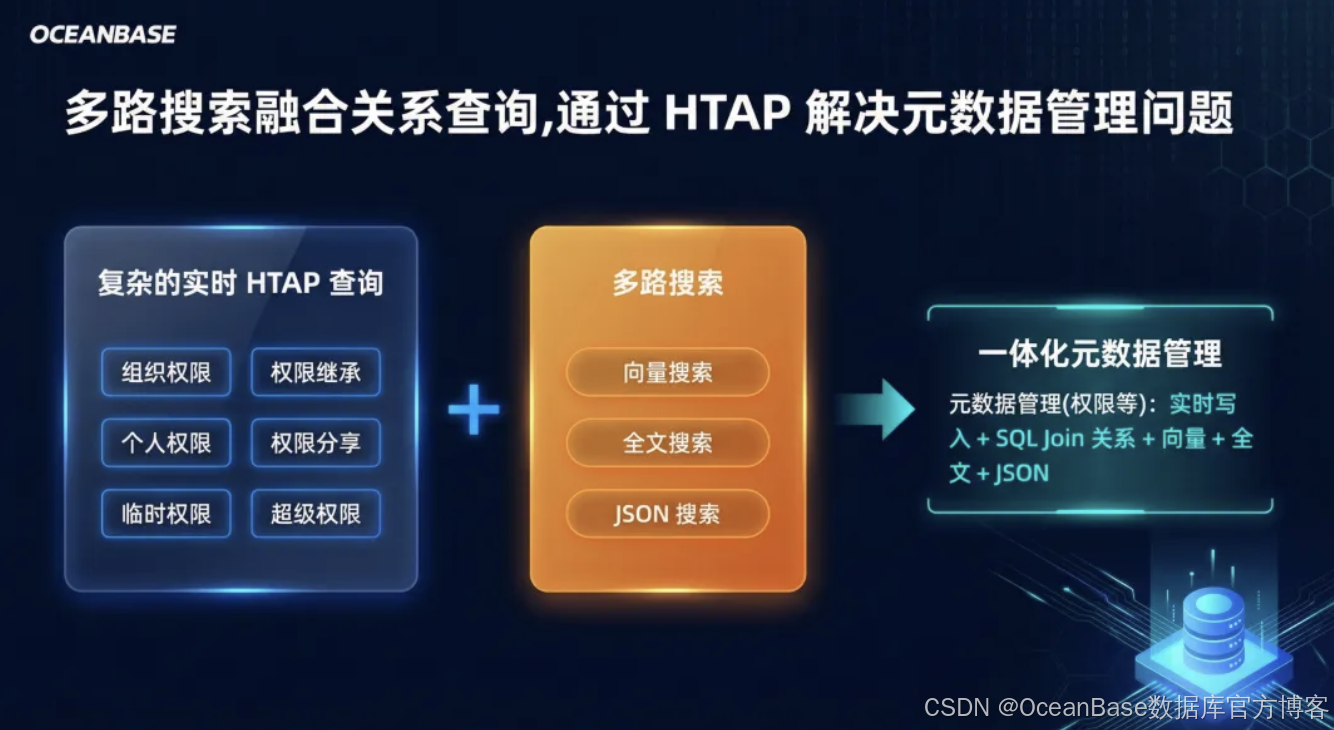 OCEANBASE

多路搜索融合关系查询,通过 HTAP 解决元数据管理问题

复杂的实时 HTAP 查询

组织权限
权限继承
个人权限
权限分享
临时权限
超级权限

+

多路搜索

向量搜索
全文搜索
JSON 搜索

一体化元数据管理

元数据管理(权限等):实时写入 + SQL Join 关系 + 向量 + 全文 + JSON

CSDN @OceanBase数据库官方博客